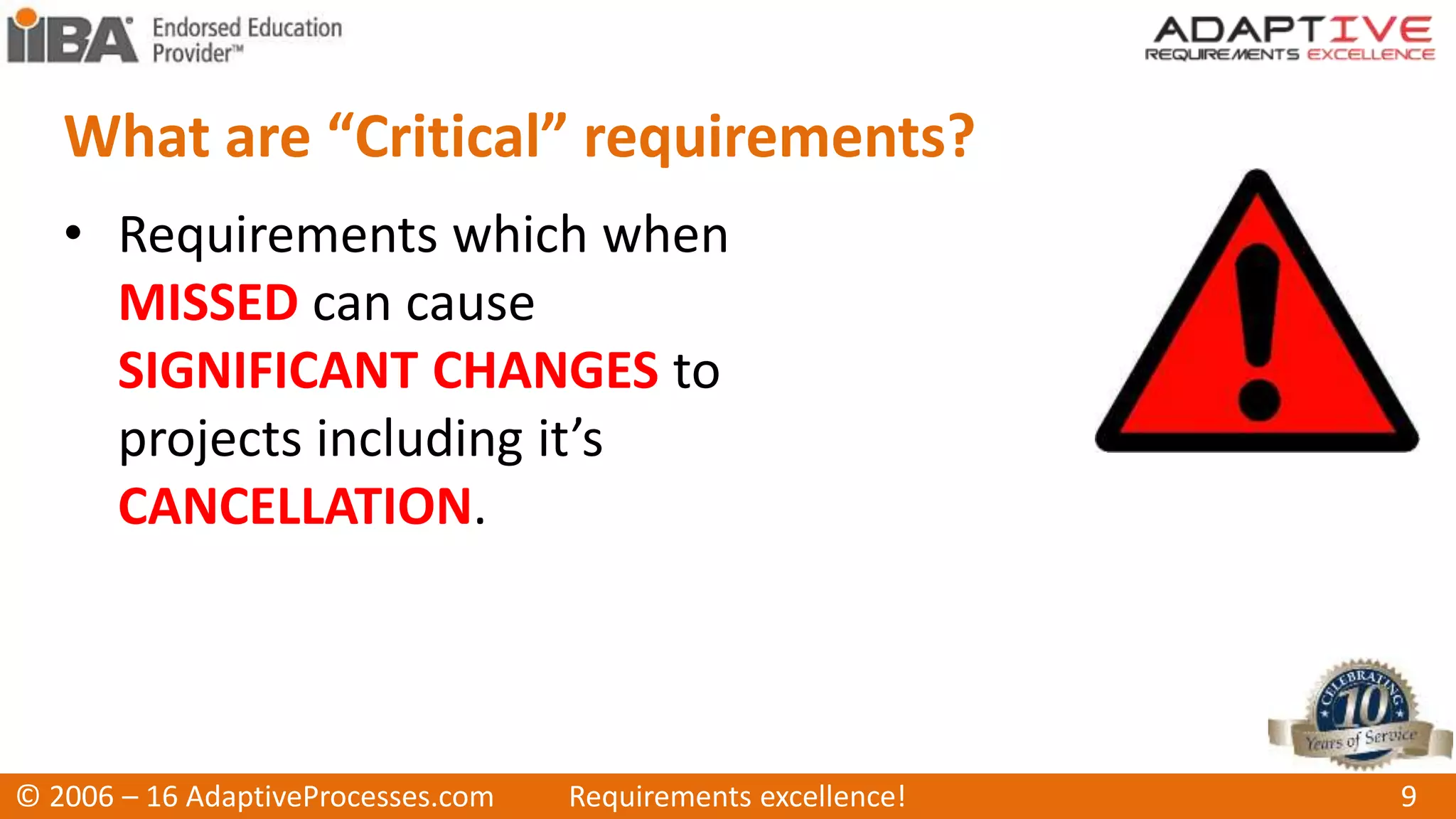 IIBA® Endorsed Education Provider™

ADAPTIVE
REQUIREMENTS EXCELLENCE

What are “Critical” requirements?

• Requirements which when MISSED can cause SIGNIFICANT CHANGES to projects including it’s CANCELLATION.

CELEBRATING 10 Years of Service

© 2006 – 16 AdaptiveProcesses.com Requirements excellence! 9